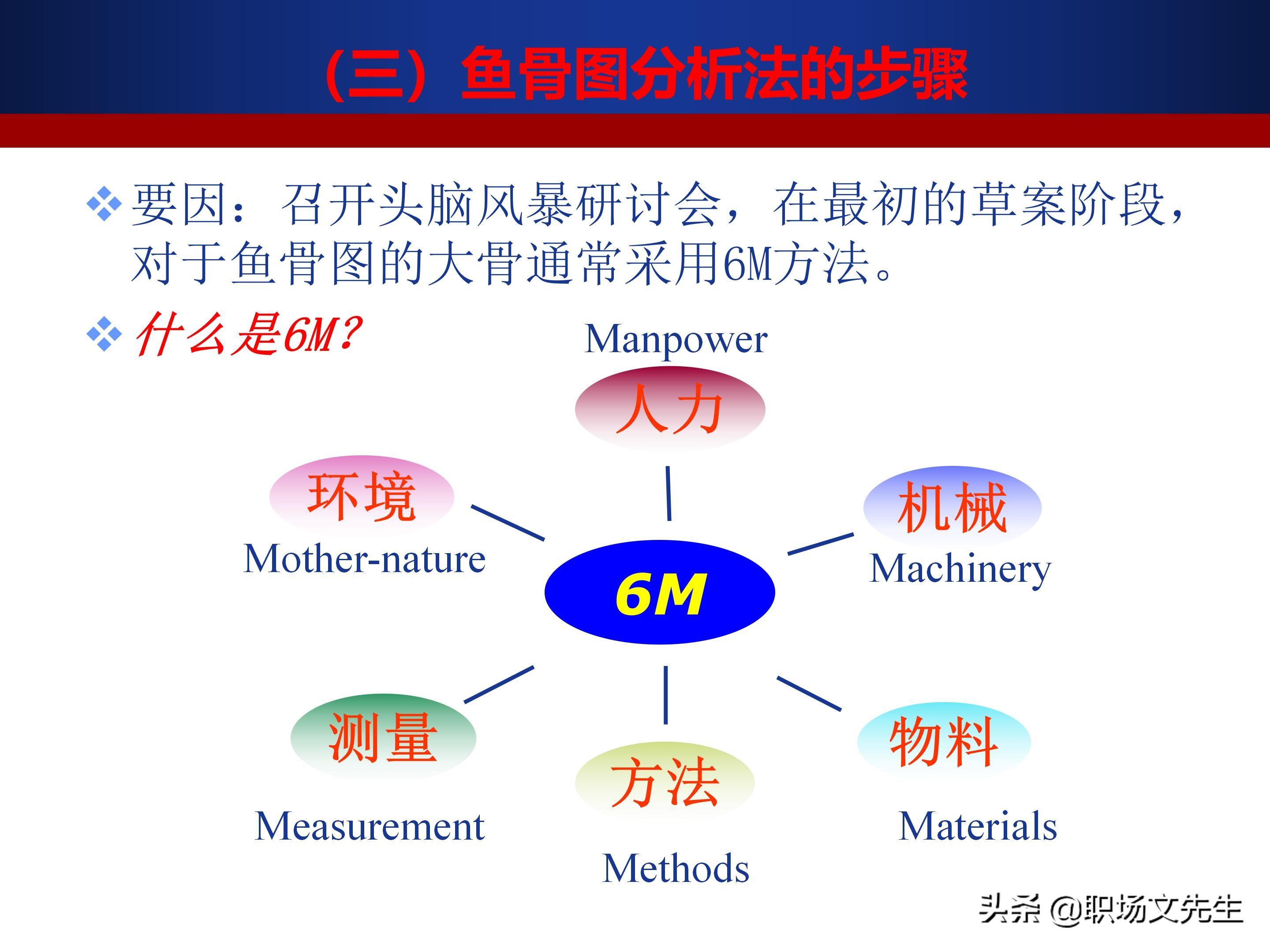 （三）鱼骨图分析法的步骤

❖ 要因：召开头脑风暴研讨会，在最初的草案阶段，对于鱼骨图的大骨通常采用6M方法。

❖ 什么是6M？

Manpower
人力

环境
Mother-nature

机械
Machinery

6M

测量
Measurement

方法
Methods

物料
Materials

头条 @职场文先生